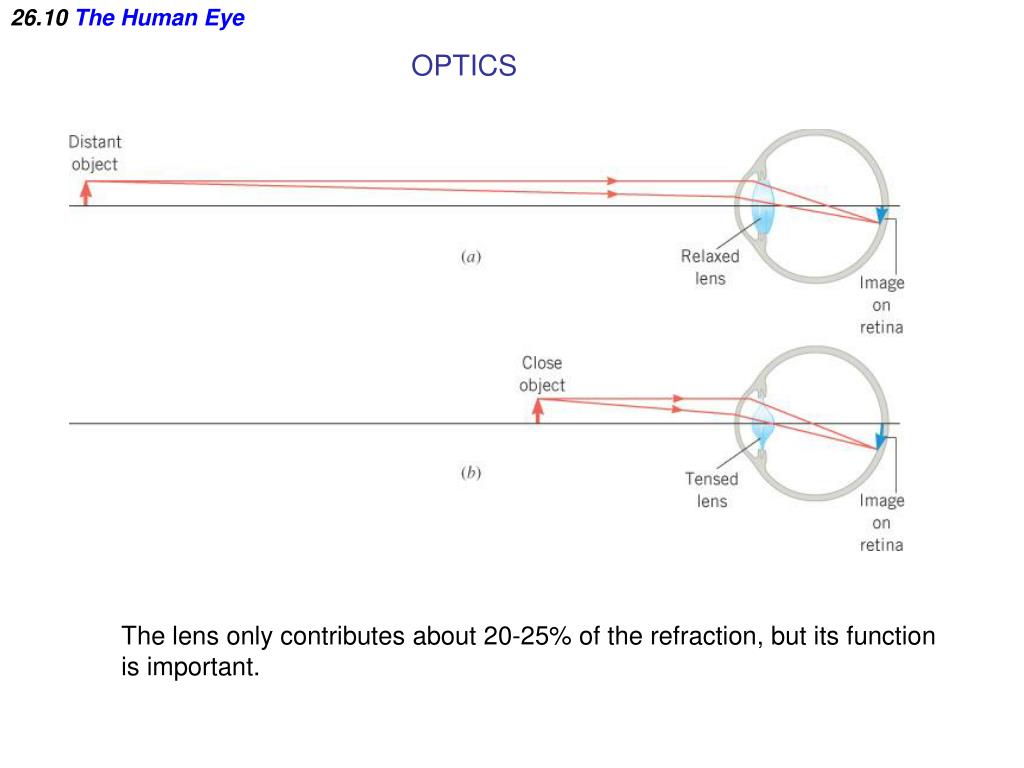 26.10 The Human Eye

OPTICS

Distant object

(a)

Relaxed lens

Image on retina

Close object

(b)

Tensed lens

Image on retina

The lens only contributes about 20-25% of the refraction, but its function is important.